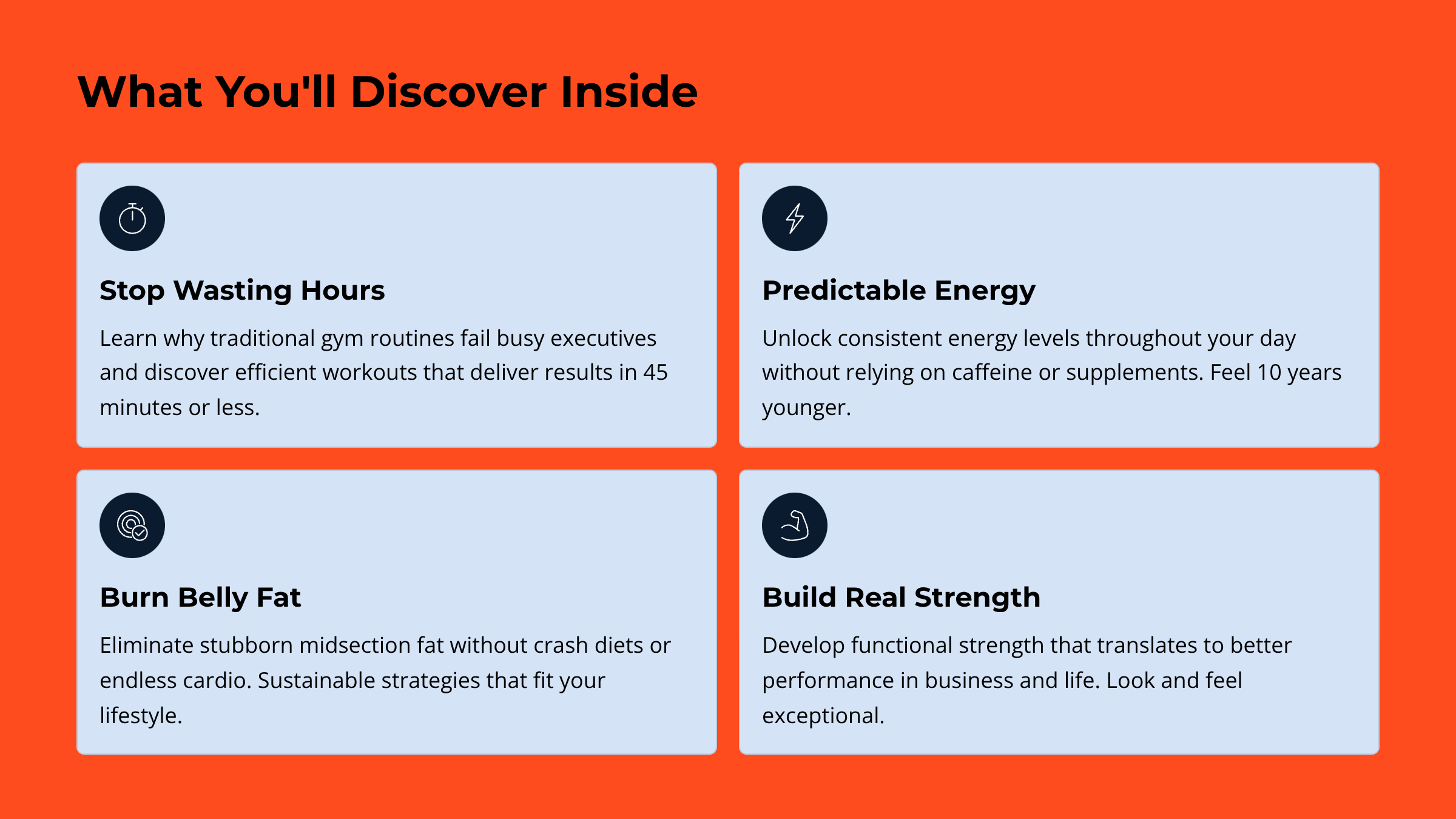 What You'll Discover Inside

Stop Wasting Hours

Learn why traditional gym routines fail busy executives and discover efficient workouts that deliver results in 45 minutes or less.

Predictable Energy

Unlock consistent energy levels throughout your day without relying on caffeine or supplements. Feel 10 years younger.

Burn Belly Fat

Eliminate stubborn midsection fat without crash diets or endless cardio. Sustainable strategies that fit your lifestyle.

Build Real Strength

Develop functional strength that translates to better performance in business and life. Look and feel exceptional.